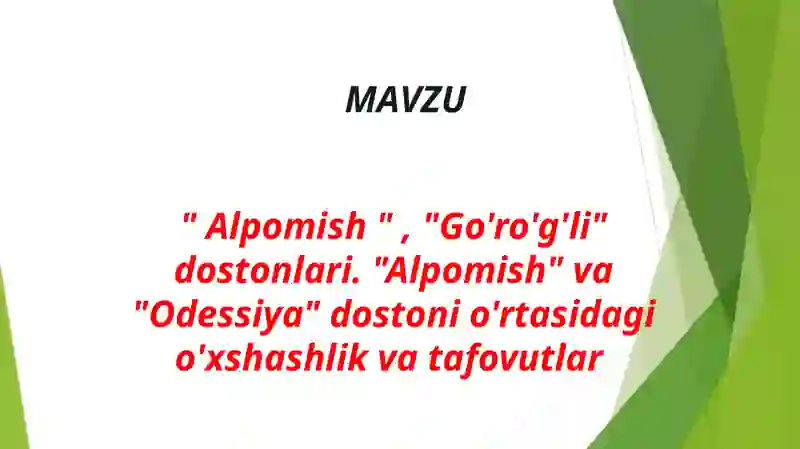 MAVZU

" Alpomish " , "Go'ro'g'li" dostonlari. "Alpomish" va "Odessiya" dostoni o'rtasidagi o'xshashlik va tafovutlar